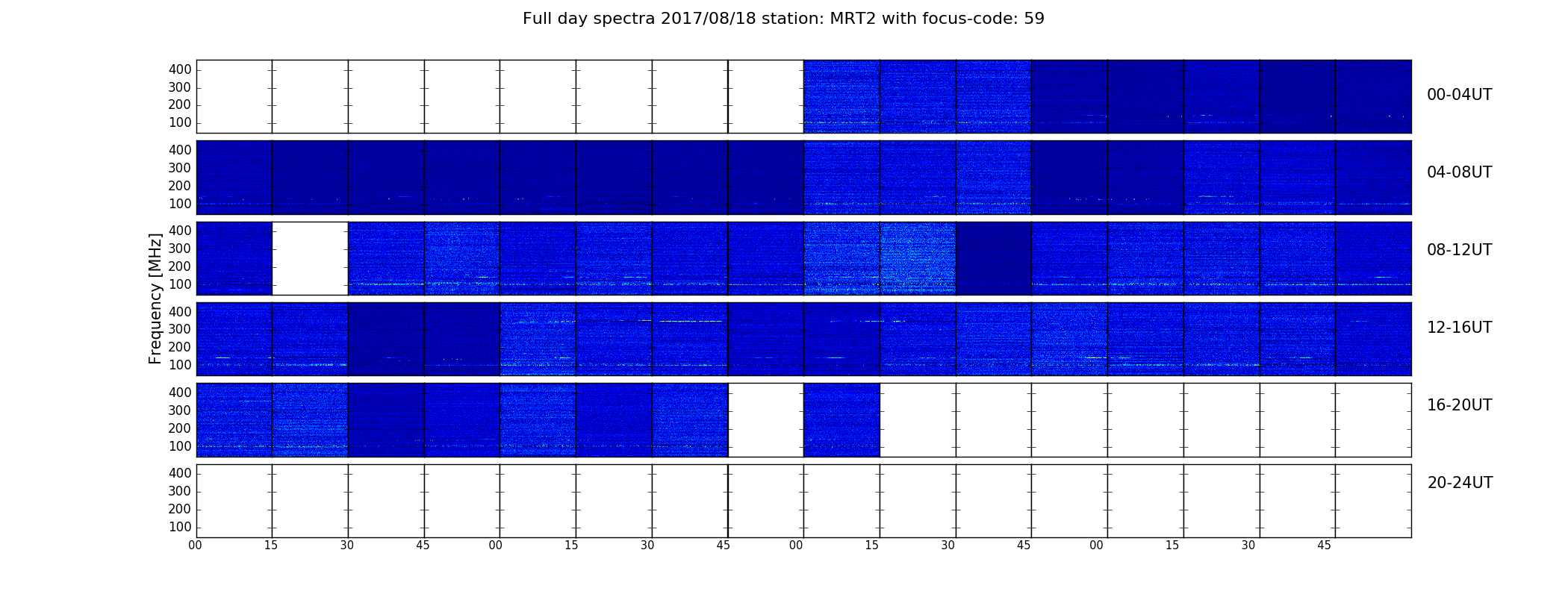 Full day spectra 2017/08/18 station: MRT2 with focus-code: 59

Frequency [MHz]

400
300
200
100

00-04UT

400
300
200
100

04-08UT

400
300
200
100

08-12UT

400
300
200
100

12-16UT

400
300
200
100

16-20UT

400
300
200
100

20-24UT

00 15 30 45 00 15 30 45 00 15 30 45 00 15 30 45